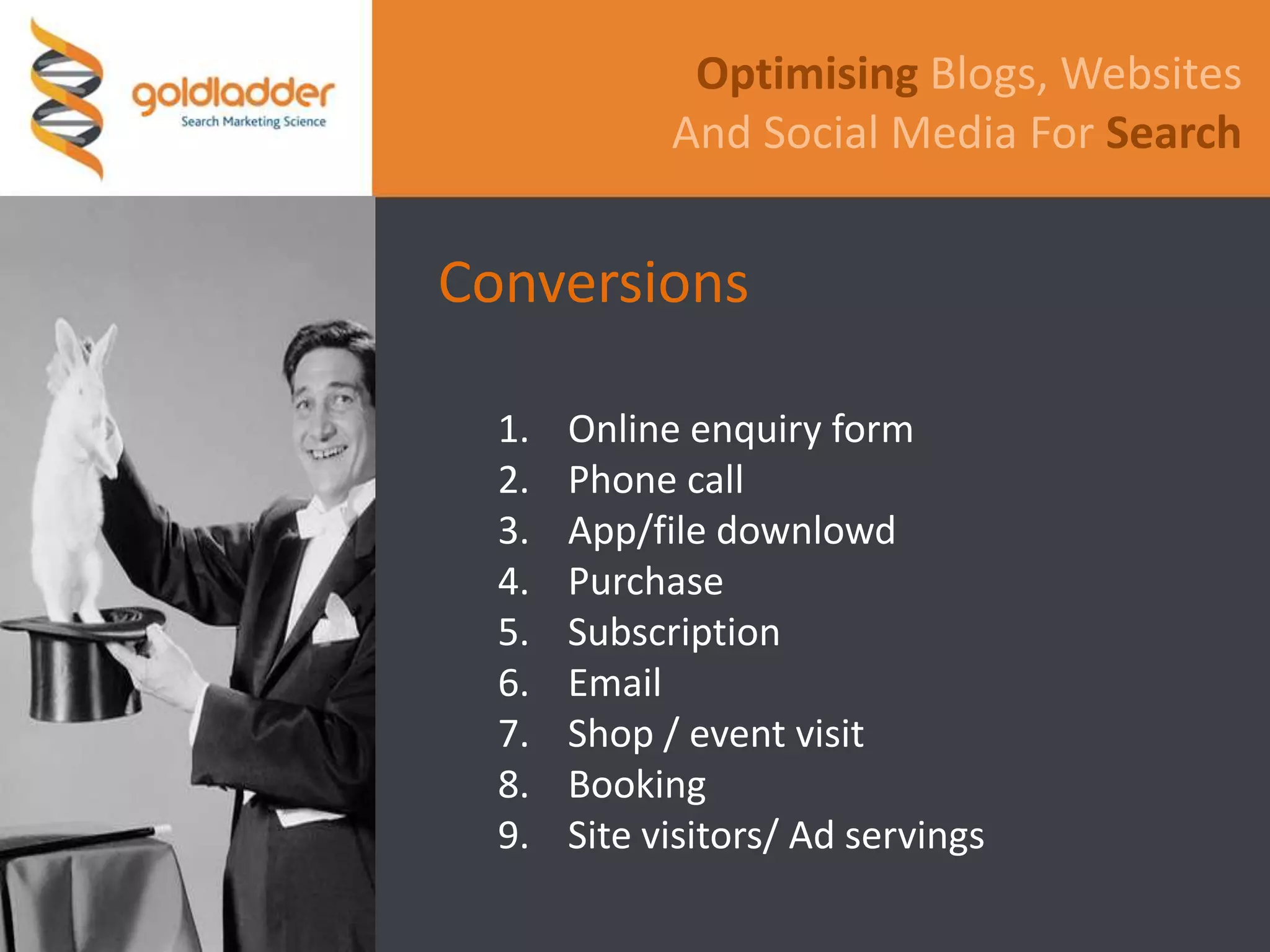 goldladder
Search Marketing Science

Optimising Blogs, Websites And Social Media For Search

Conversions

1. Online enquiry form
2. Phone call
3. App/file downlowd
4. Purchase
5. Subscription
6. Email
7. Shop / event visit
8. Booking
9. Site visitors/ Ad servings